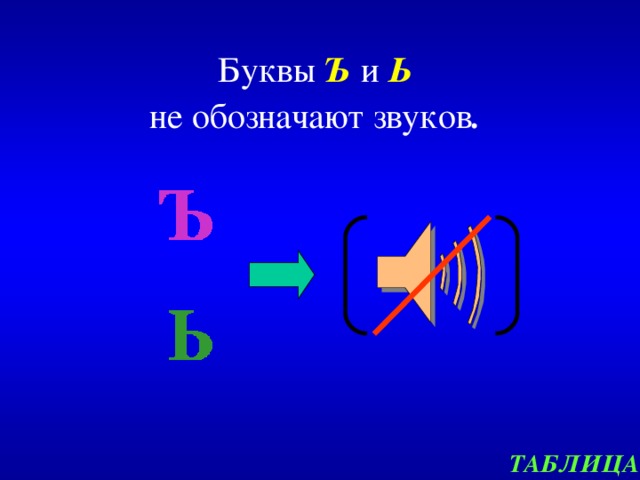 Буквы Ъ и Ь
не обозначают звуков.

Ъ

Ь

ТАБЛИЦА